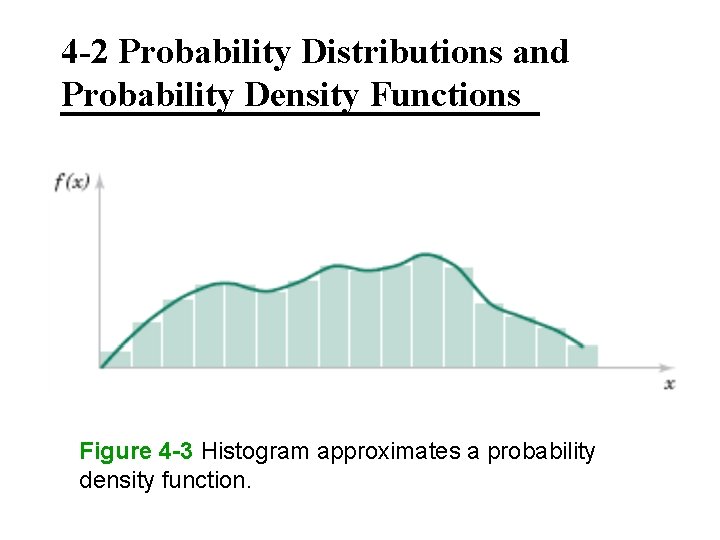 4-2 Probability Distributions and Probability Density Functions

$f(x)$

$x$

Figure 4-3 Histogram approximates a probability density function.